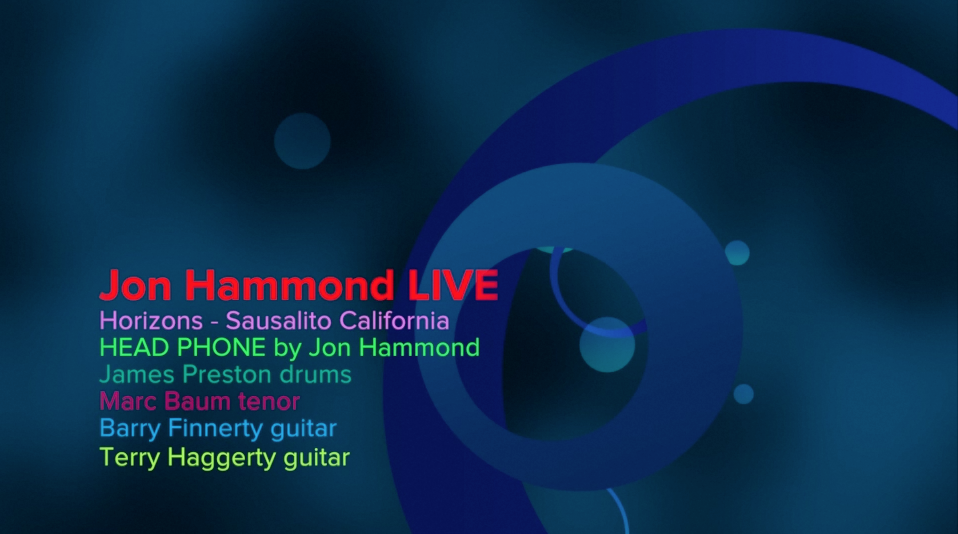 Jon Hammond LIVE
Horizons - Sausalito California
HEAD PHONE by Jon Hammond
James Preston drums
Marc Baum tenor
Barry Finnerty guitar
Terry Haggerty guitar